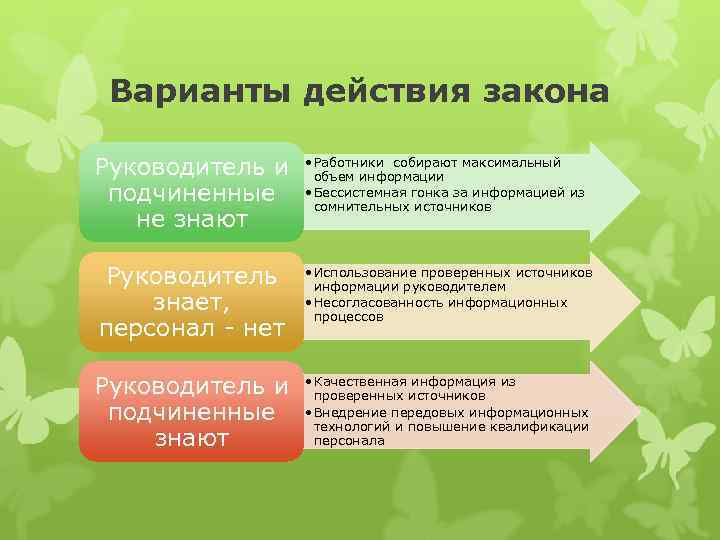 Варианты действия закона

Руководитель и подчиненные не знают

• Работники собирают максимальный объем информации
• Бессистемная гонка за информацией из сомнительных источников

Руководитель знает, персонал - нет

• Использование проверенных источников информации руководителем
• Несогласованность информационных процессов

Руководитель и подчиненные знают

• Качественная информация из проверенных источников
• Внедрение передовых информационных технологий и повышение квалификации персонала